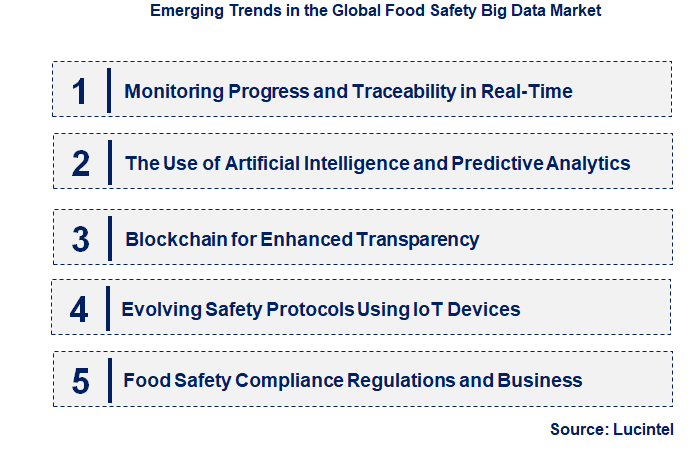 Emerging Trends in the Global Food Safety Big Data Market

1 Monitoring Progress and Traceability in Real-Time

2 The Use of Artificial Intelligence and Predictive Analytics

3 Blockchain for Enhanced Transparency

4 Evolving Safety Protocols Using IoT Devices

5 Food Safety Compliance Regulations and Business

Source: Lucintel